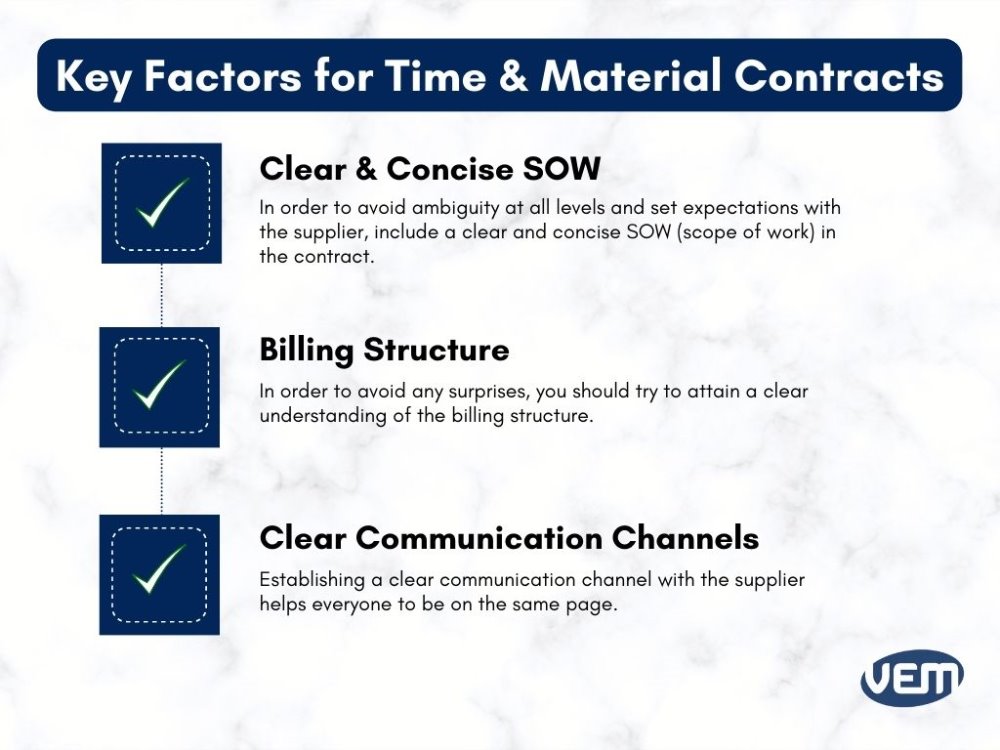 Key Factors for Time & Material Contracts

Clear & Concise SOW

In order to avoid ambiguity at all levels and set expectations with the supplier, include a clear and concise SOW (scope of work) in the contract.

Billing Structure

In order to avoid any surprises, you should try to attain a clear understanding of the billing structure.

Clear Communication Channels

Establishing a clear communication channel with the supplier helps everyone to be on the same page.

VEM